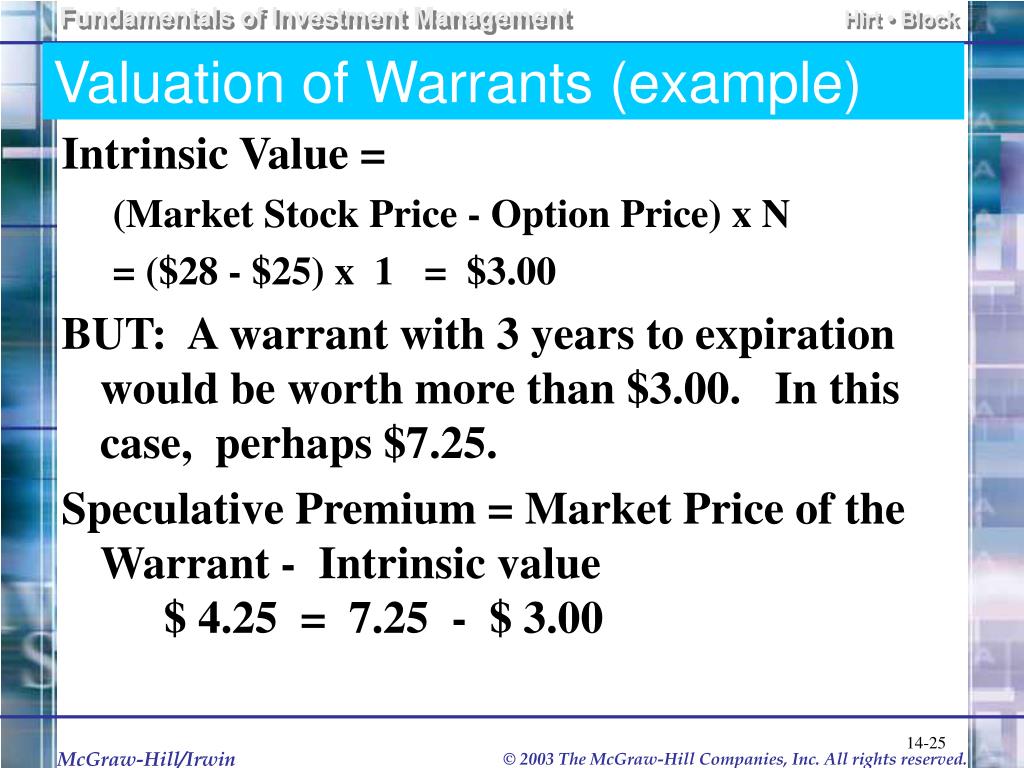 Fundamentals of Investment Management

Hirt • Block

Valuation of Warrants (example)

Intrinsic Value =

(Market Stock Price - Option Price) x N

= (\$28 - \$25) x 1 = \$3.00

BUT: A warrant with 3 years to expiration would be worth more than \$3.00. In this case, perhaps \$7.25.

Speculative Premium = Market Price of the Warrant - Intrinsic value

\$ 4.25 = 7.25 - \$ 3.00

14-25

McGraw-Hill/Irwin

© 2003 The McGraw-Hill Companies, Inc. All rights reserved.